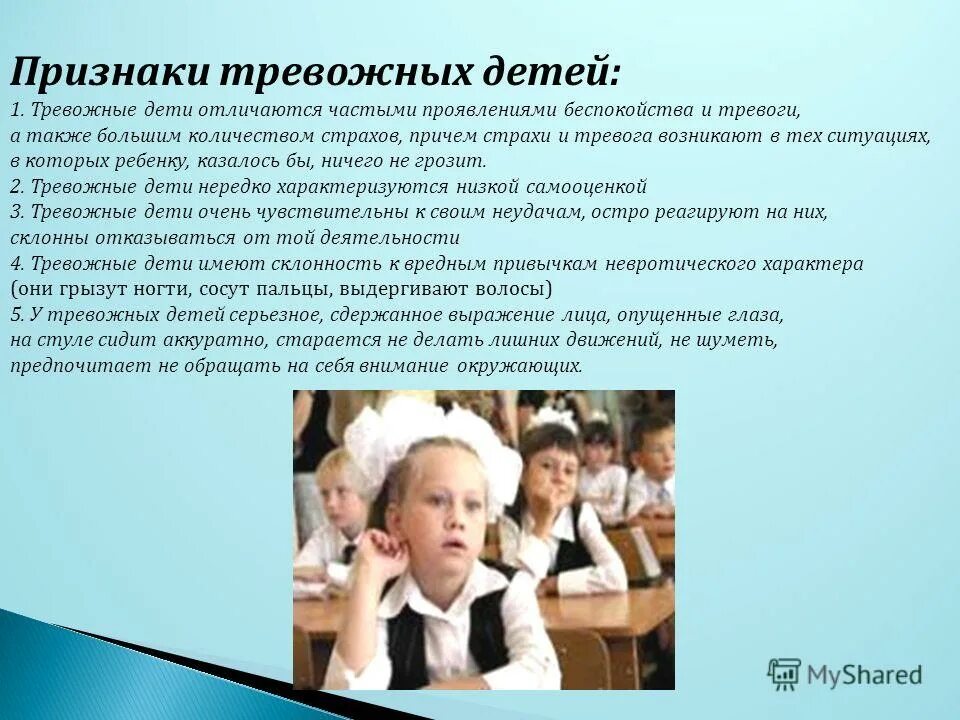 Признаки тревожных детей:

1. Тревожные дети отличаются частыми проявлениями беспокойства и тревоги, а также большим количеством страхов, причем страхи и тревога возникают в тех ситуациях, в которых ребенку, казалось бы, ничего не грозит.

2. Тревожные дети нередко характеризуются низкой самооценкой

3. Тревожные дети очень чувствительны к своим неудачам, остро реагируют на них, склонны отказываться от той деятельности

4. Тревожные дети имеют склонность к вредным привычкам невротического характера (они грызут ногти, сосут пальцы, выдергивают волосы)

5. У тревожных детей серьезное, сдержанное выражение лица, опущенные глаза, на стуле сидит аккуратно, старается не делать лишних движений, не шуметь, предпочитает не обращать на себя внимание окружающих.

MyShared